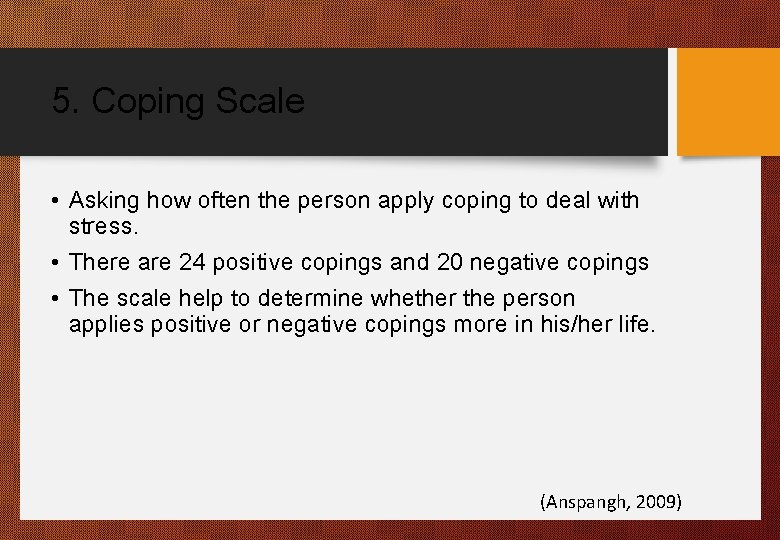 5. Coping Scale

• Asking how often the person apply coping to deal with stress.

• There are 24 positive copings and 20 negative copings

• The scale help to determine whether the person applies positive or negative copings more in his/her life.

(Anspangh, 2009)